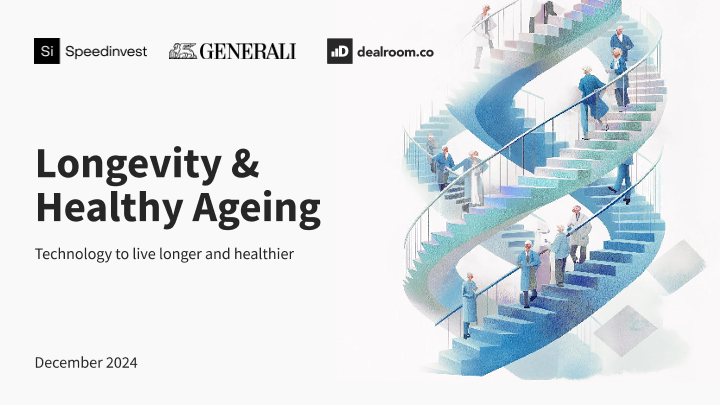 Si Speedinvest GENERALI dealroom.co

Longevity & Healthy Ageing

Technology to live longer and healthier

December 2024